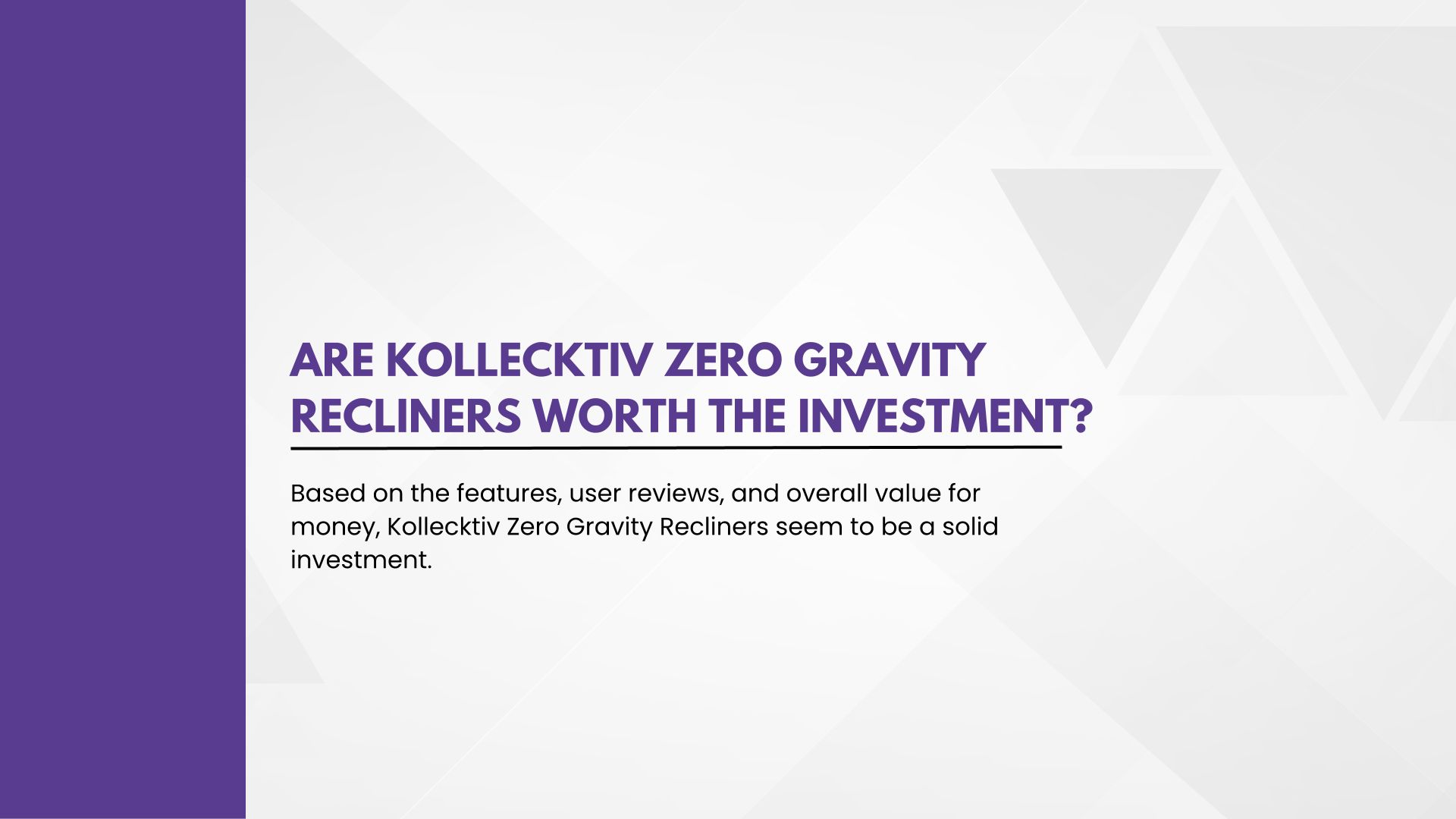 ARE KOLLECKTIV ZERO GRAVITY RECLINERS WORTH THE INVESTMENT?

Based on the features, user reviews, and overall value for money, Kollecktiv Zero Gravity Recliners seem to be a solid investment.